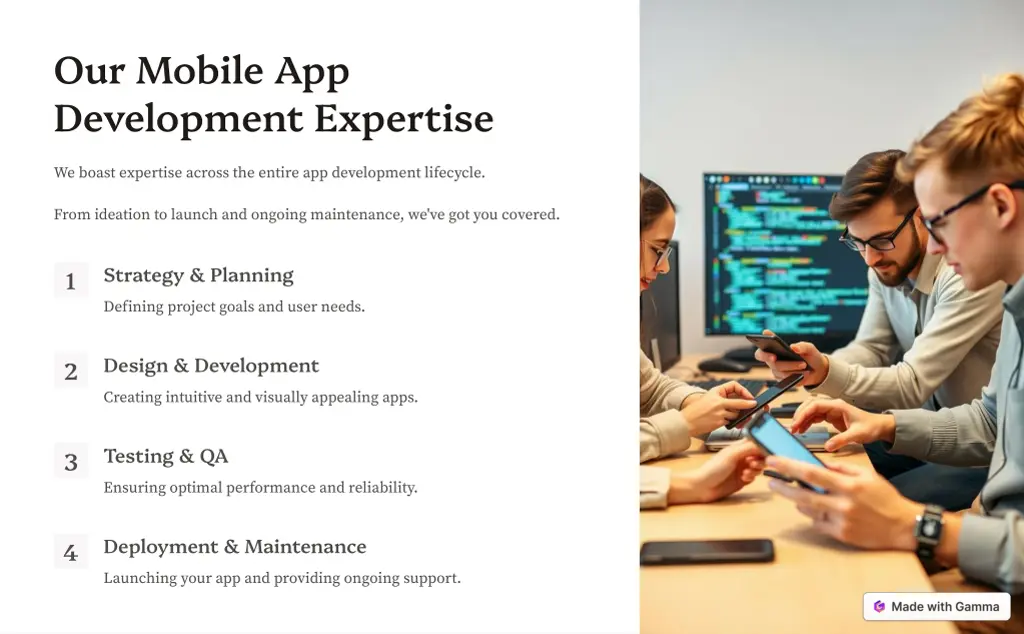 Our Mobile App Development Expertise

We boast expertise across the entire app development lifecycle.

From ideation to launch and ongoing maintenance, we've got you covered.

1 Strategy & Planning
Defining project goals and user needs.

2 Design & Development
Creating intuitive and visually appealing apps.

3 Testing & QA
Ensuring optimal performance and reliability.

4 Deployment & Maintenance
Launching your app and providing ongoing support.

Made with Gamma